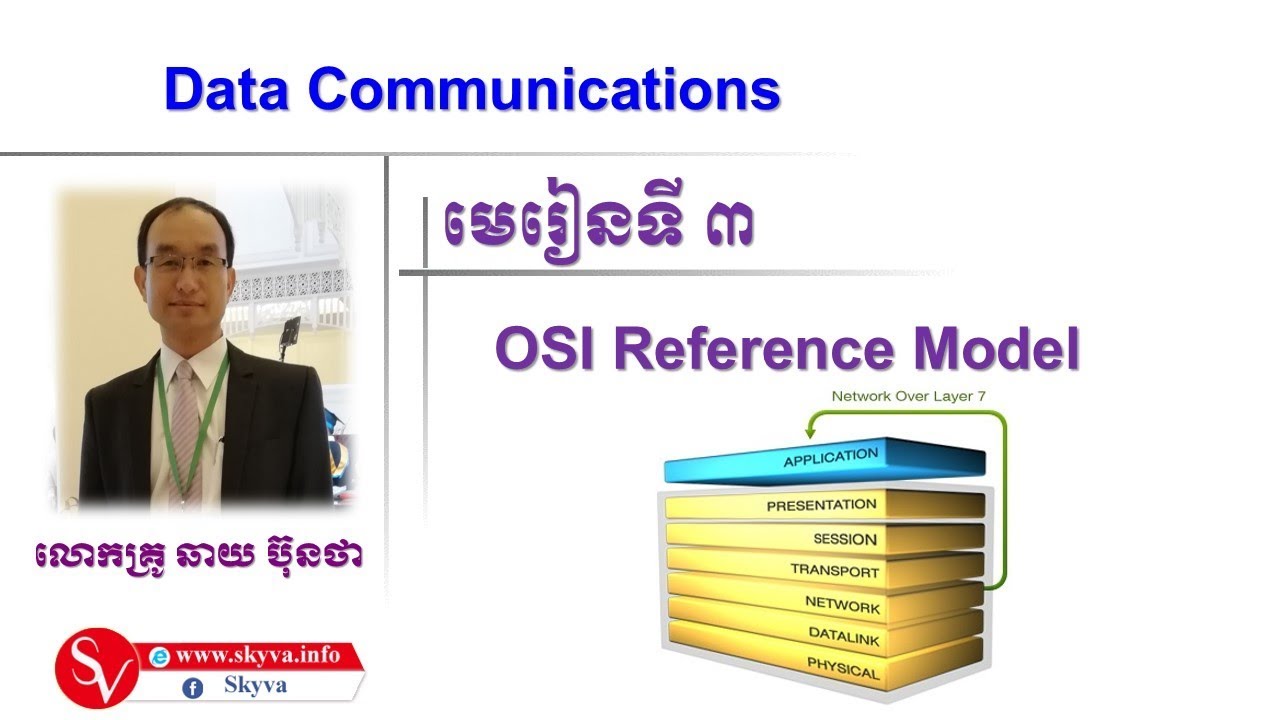 Data Communications

មេរៀនទី ៣

OSI Reference Model

Network Over Layer 7

APPLICATION
PRESENTATION
SESSION
TRANSPORT
NETWORK
DATALINK
PHYSICAL

លោកគ្រូ ឆាយ ប៊ុនថា

SV
www.skyva.info
Skyva